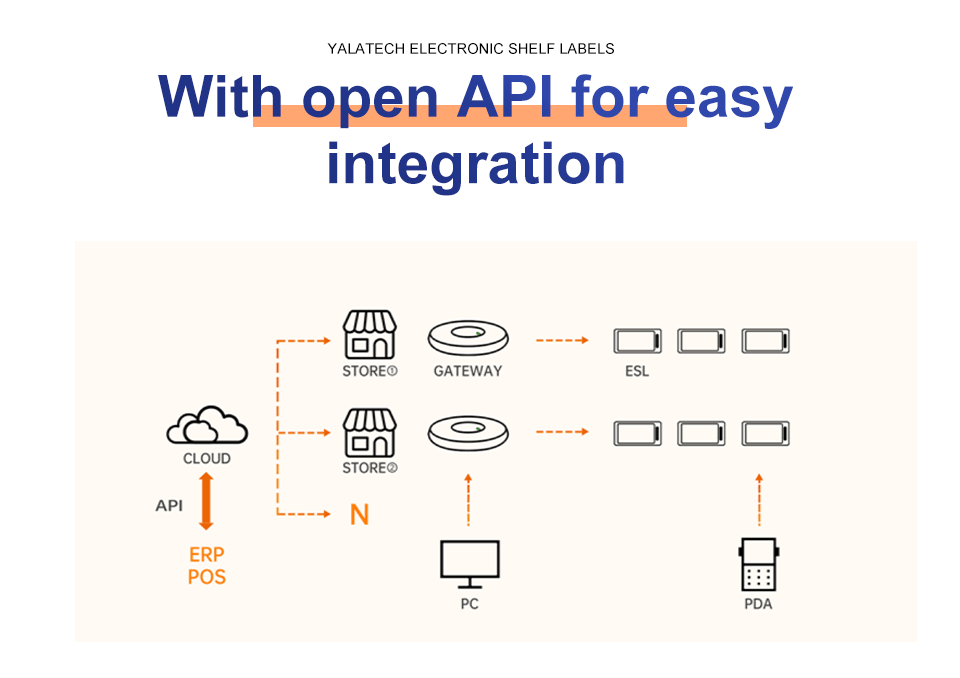 YALATECH ELECTRONIC SHELF LABELS

With open API for easy integration

STORE①

GATEWAY

ESL

CLOUD

STORE②

API

N

ERP
POS

PC

PDA